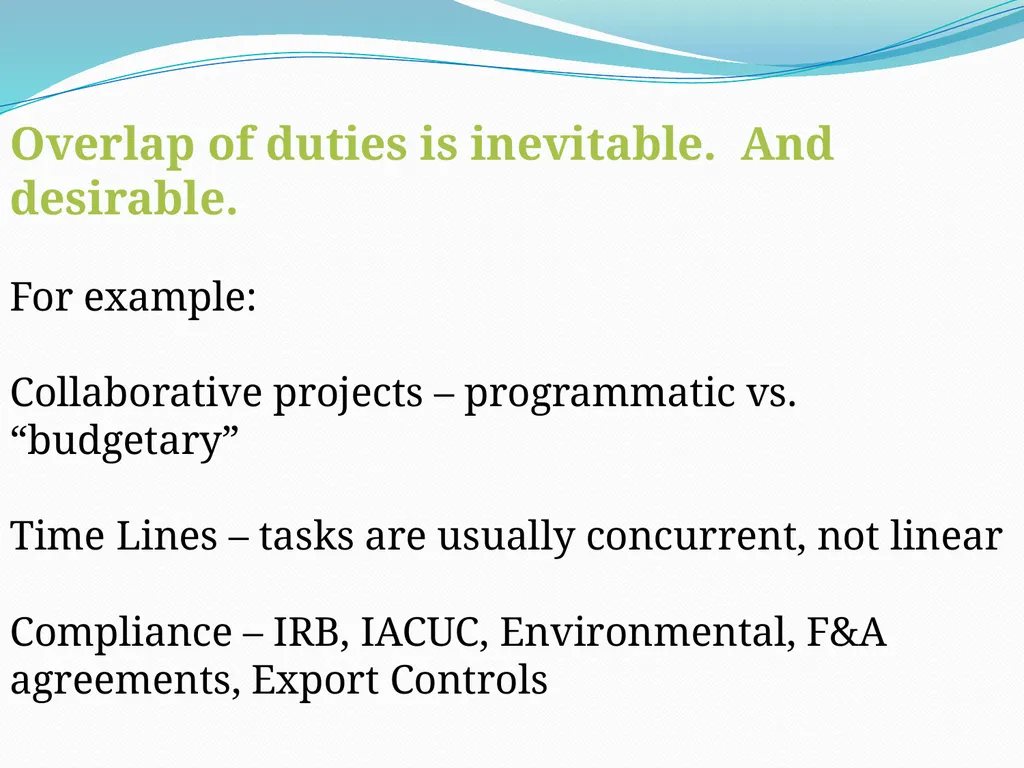 Overlap of duties is inevitable.  And desirable.

For example:

Collaborative projects – programmatic vs. “budgetary”

Time Lines – tasks are usually concurrent, not linear

Compliance – IRB, IACUC, Environmental, F&A agreements, Export Controls